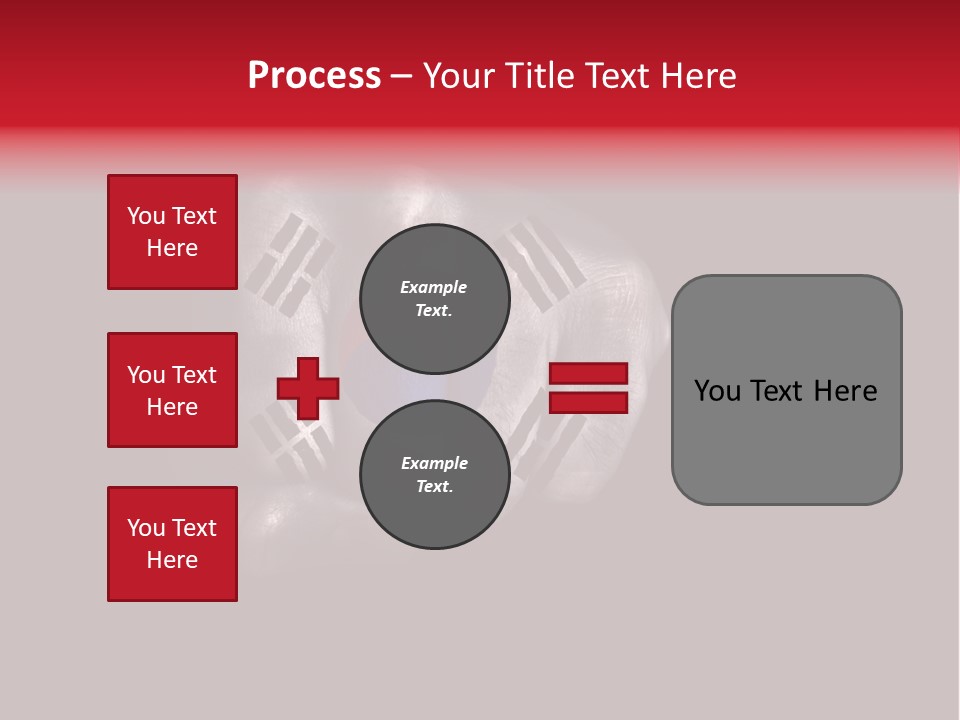 Process – Your Title Text Here

You Text Here

You Text Here

You Text Here

Example Text.

Example Text.

You Text Here